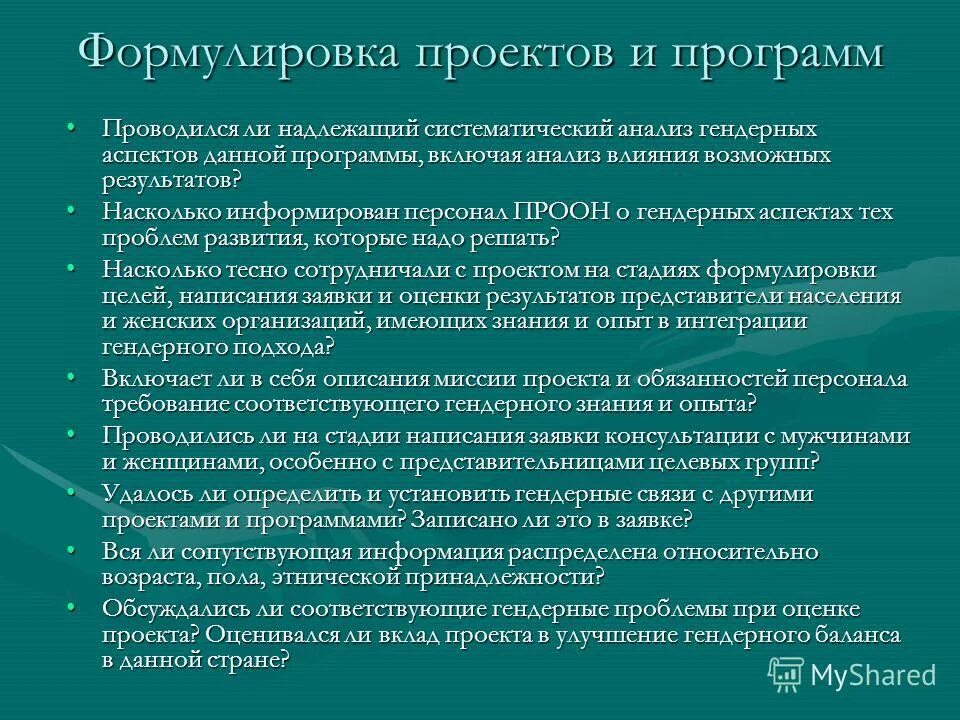 Формулировка проектов и программ

• Проводился ли надлежащий систематический анализ гендерных аспектов данной программы, включая анализ влияния возможных результатов?
• Насколько информирован персонал ПРООН о гендерных аспектах тех проблем развития, которые надо решать?
• Насколько тесно сотрудничали с проектом на стадиях формулировки целей, написания заявки и оценки результатов представители населения и женских организаций, имеющих знания и опыт в интеграции гендерного подхода?
• Включает ли в себя описания миссии проекта и обязанностей персонала требование соответствующего гендерного знания и опыта?
• Проводились ли на стадии написания заявки консультации с мужчинами и женщинами, особенно с представительницами целевых групп?
• Удалось ли определить и установить гендерные связи с другими проектами и программами? Записано ли это в заявке?
• Вся ли сопутствующая информация распределена относительно возраста, пола, этнической принадлежности?
• Обсуждались ли соответствующие гендерные проблемы при оценке проекта? Оценивался ли вклад проекта в улучшение гендерного баланса в данной стране?

MyShared